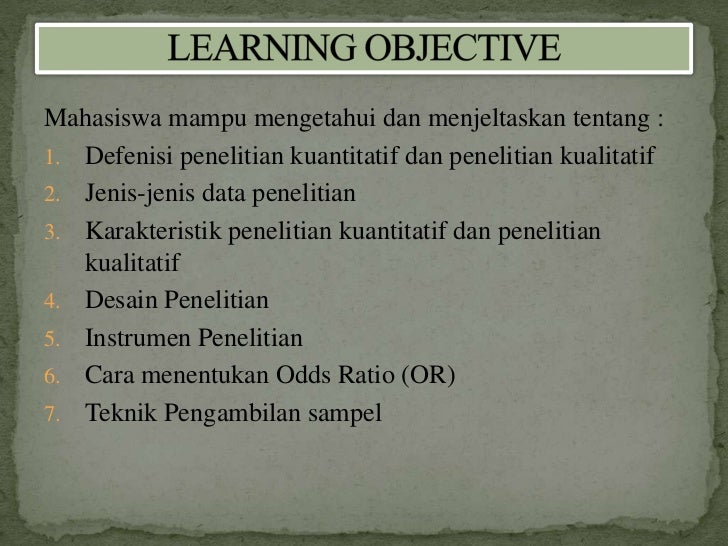 LEARNING OBJECTIVE

Mahasiswa mampu mengetahui dan menjeltaskan tentang :

1. Defenisi penelitian kuantitatif dan penelitian kualitatif
2. Jenis-jenis data penelitian
3. Karakteristik penelitian kuantitatif dan penelitian kualitatif
4. Desain Penelitian
5. Instrumen Penelitian
6. Cara menentukan Odds Ratio (OR)
7. Teknik Pengambilan sampel